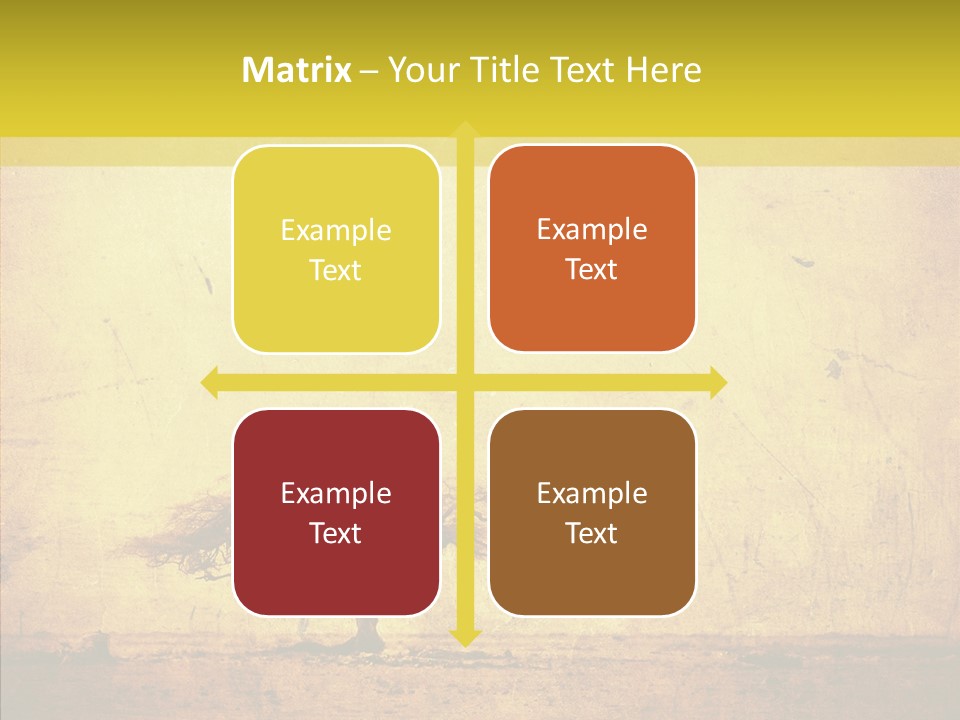 Matrix – Your Title Text Here

Example Text

Example Text

Example Text

Example Text